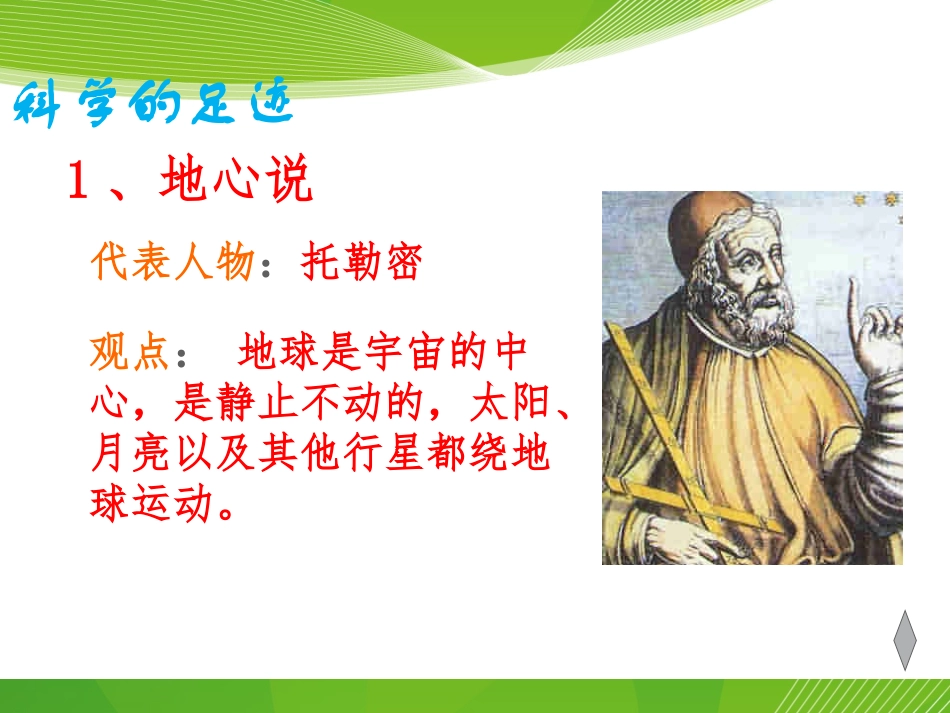 科学的足迹

1、地心说

代表人物：托勒密

观点： 地球是宇宙的中心，是静止不动的，太阳、月亮以及其他行星都绕地球运动。